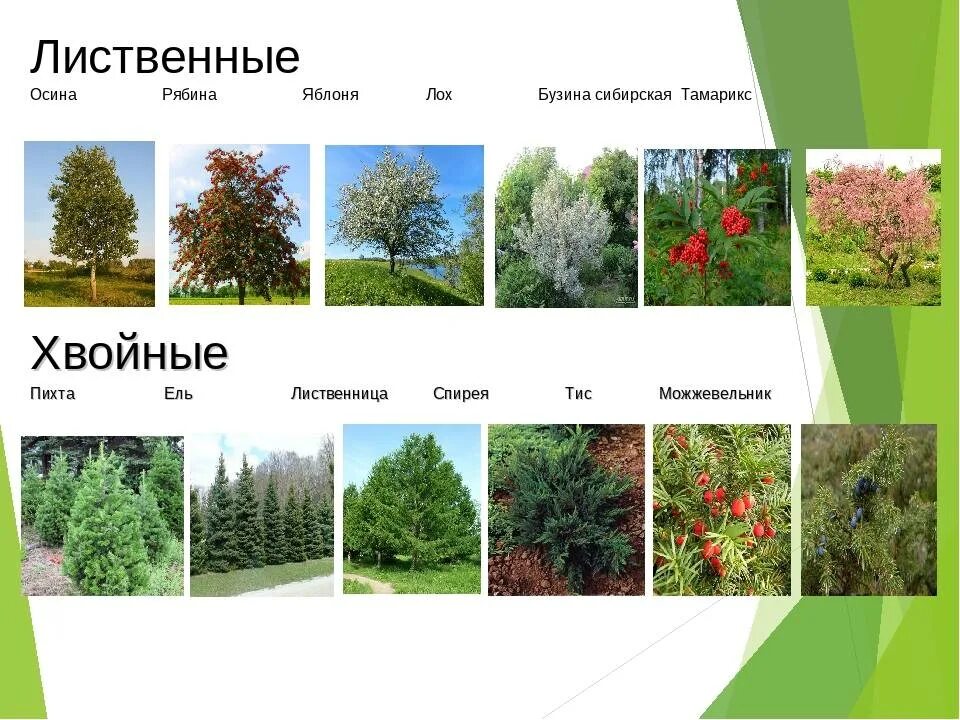 Лиственные

Осина Рябина Яблоня Лох Бузина сибирская Тамарикс

Хвойные

Пихта Ель Лиственница Спирея Тис Можжевельник